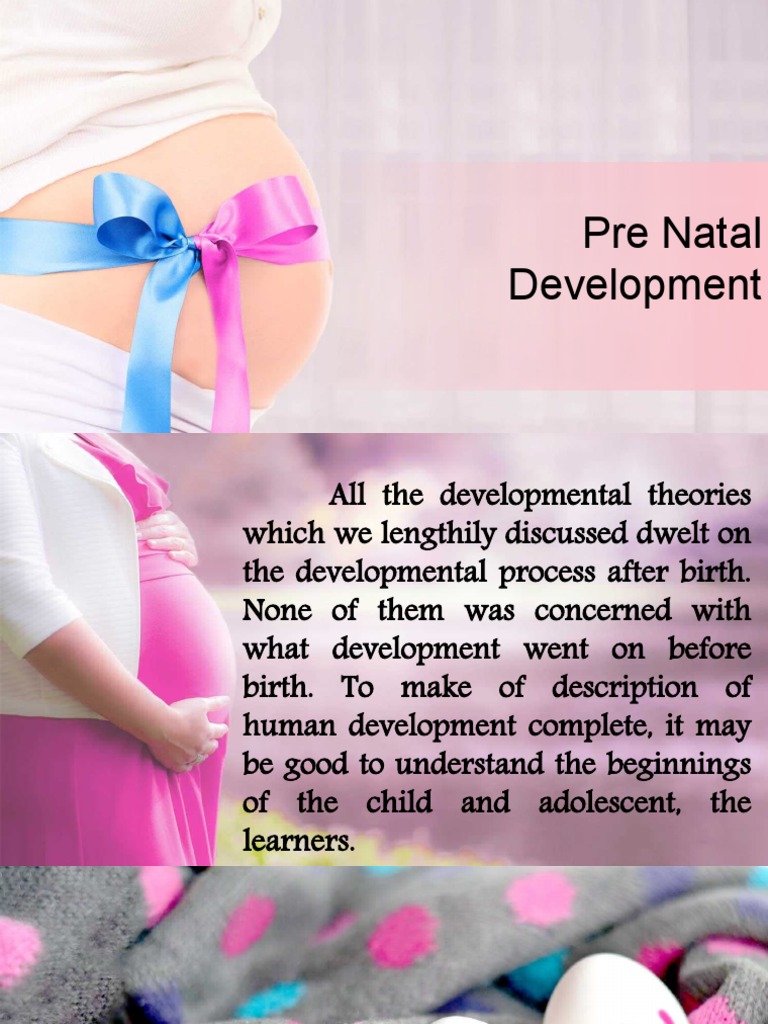 Pre Natal Development

All the developmental theories which we lengthily discussed dwelt on the developmental process after birth. None of them was concerned with what development went on before birth. To make of description of human development complete, it may be good to understand the beginnings of the child and adolescent, the learners.